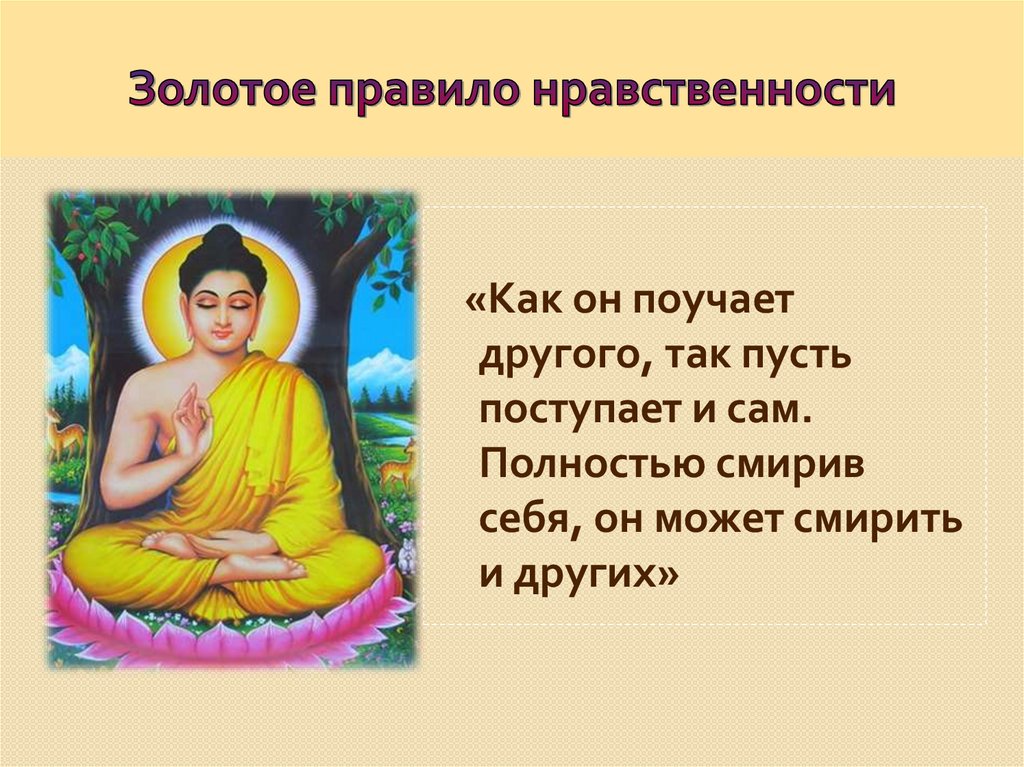 Золотое правило нравственности

«Как он поучает другого, так пусть поступает и сам. Полностью смирив себя, он может смирить и других»